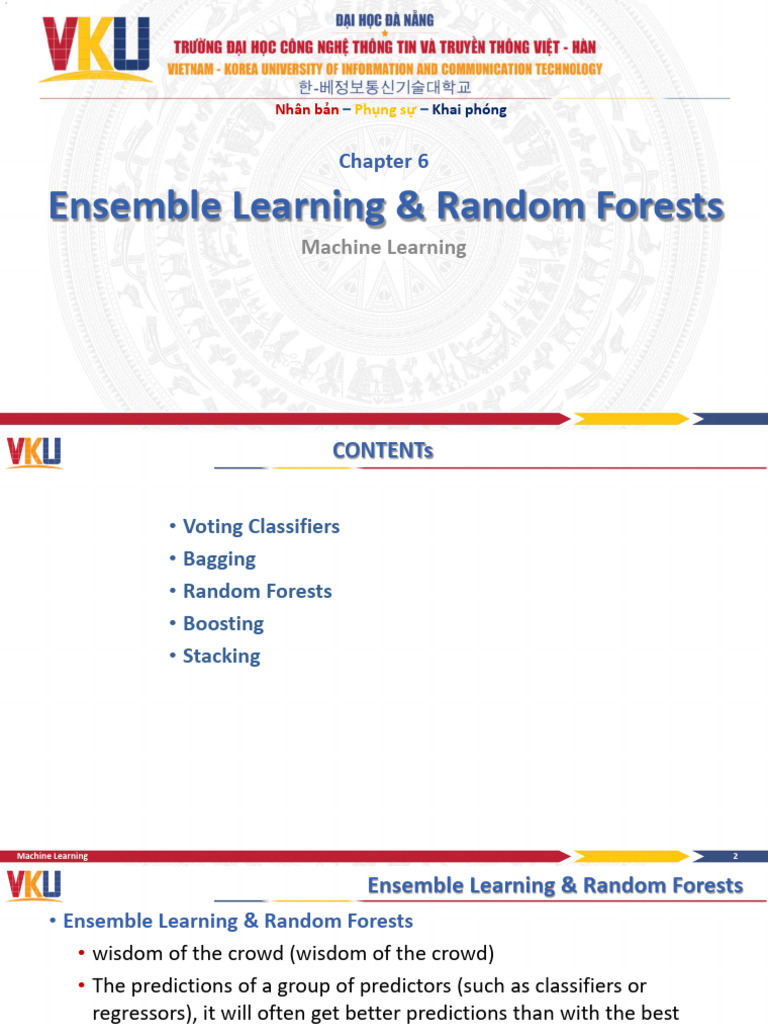 VKU

ĐẠI HỌC ĐÀ NẴNG
TRƯỜNG ĐẠI HỌC CÔNG NGHỆ THÔNG TIN VÀ TRUYỀN THÔNG VIỆT - HÀN
VIETNAM - KOREA UNIVERSITY OF INFORMATION AND COMMUNICATION TECHNOLOGY
한-베정보통신기술대학교
Nhân bản – Phụng sự – Khai phóng

Chapter 6

Ensemble Learning & Random Forests

Machine Learning

VKU

CONTENTs

• Voting Classifiers
• Bagging
• Random Forests
• Boosting
• Stacking

Machine Learning 2

VKU

Ensemble Learning & Random Forests

• Ensemble Learning & Random Forests
• wisdom of the crowd (wisdom of the crowd)
• The predictions of a group of predictors (such as classifiers or regressors), it will often get better predictions than with the best